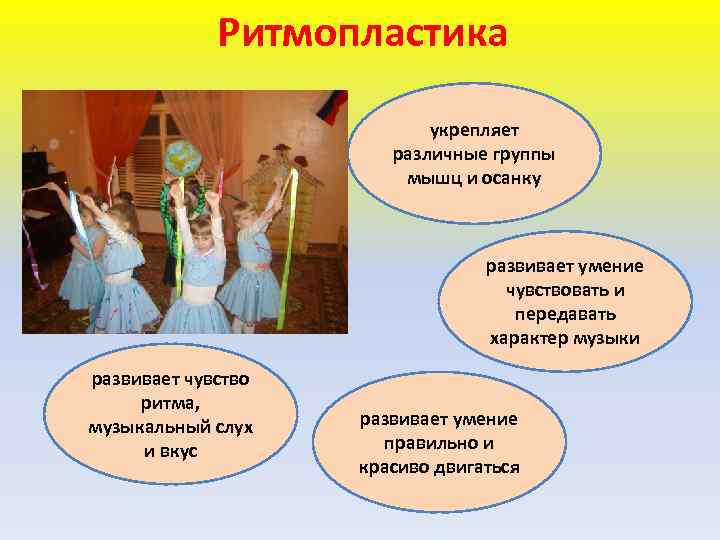 Ритмопластика

укрепляет различные группы мышц и осанку

развивает умение чувствовать и передавать характер музыки

развивает чувство ритма, музыкальный слух и вкус

развивает умение правильно и красиво двигаться